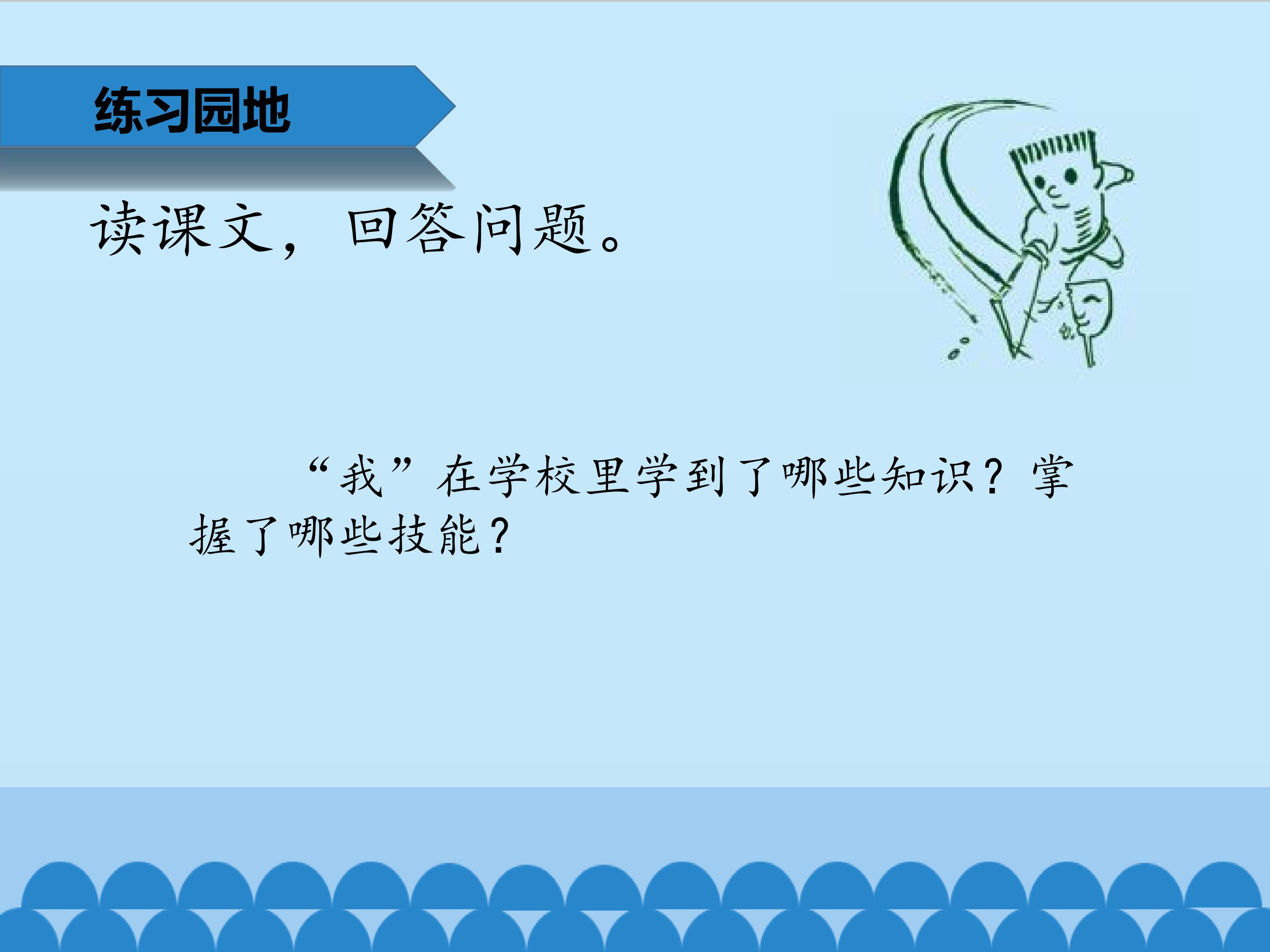 练习园地

读课文，回答问题。

“我”在学校里学到了哪些知识？掌握了哪些技能？